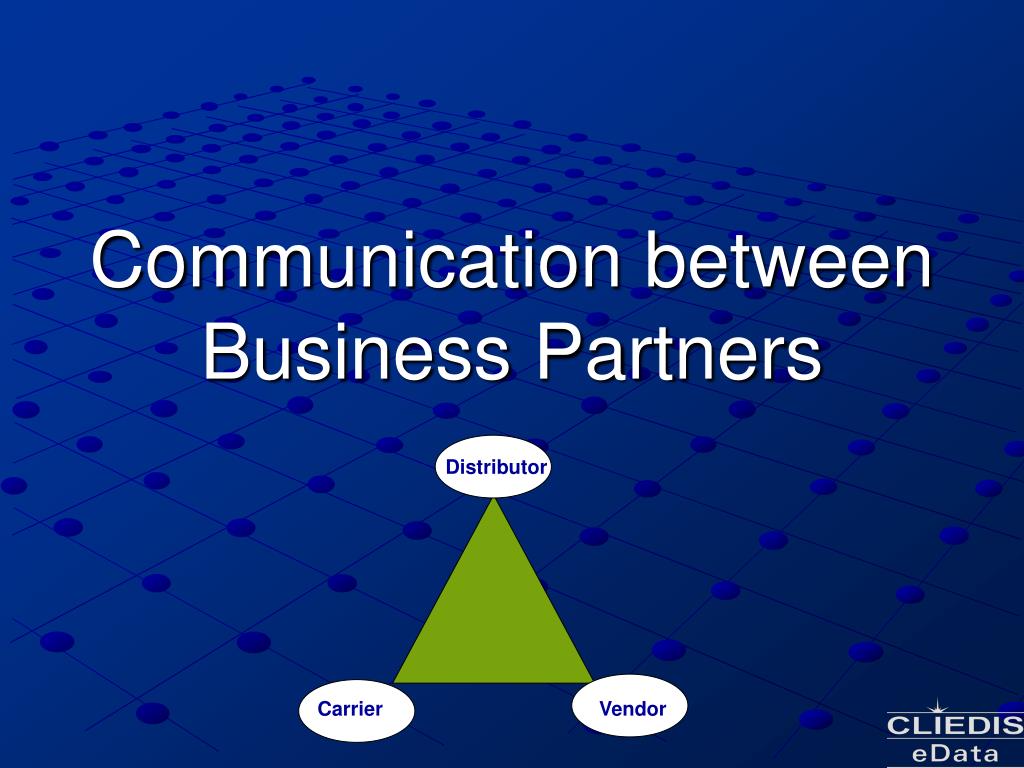 Communication between Business Partners

Distributor

Carrier

Vendor

CLIEDIS
eData